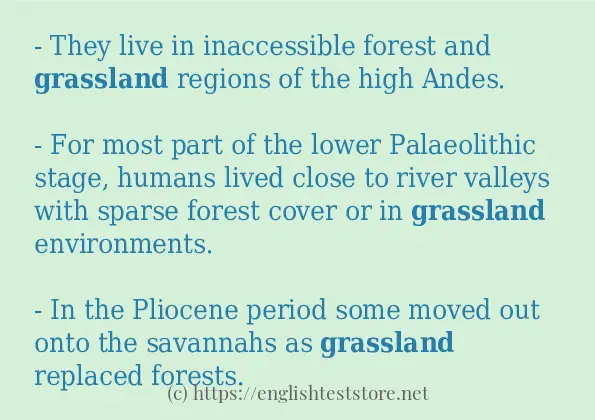 - They live in inaccessible forest and grassland regions of the high Andes.

- For most part of the lower Palaeolithic stage, humans lived close to river valleys with sparse forest cover or in grassland environments.

- In the Pliocene period some moved out onto the savannahs as grassland replaced forests.

(c) https://englishteststore.net